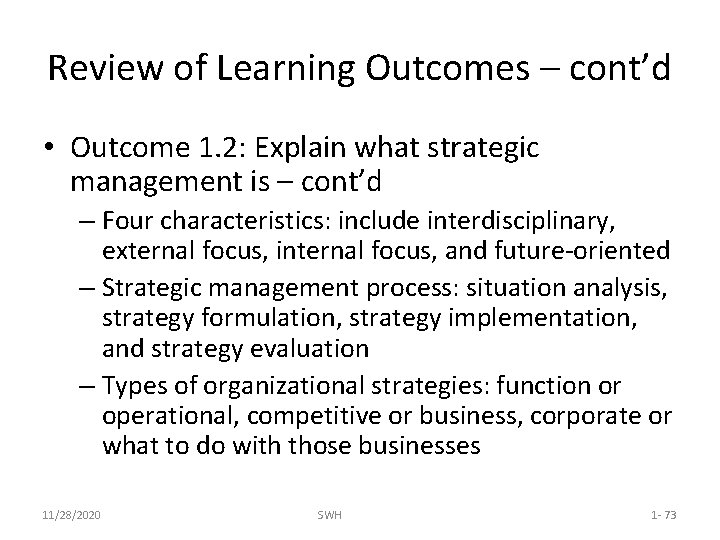 Review of Learning Outcomes – cont'd

• Outcome 1.2: Explain what strategic management is – cont'd
– Four characteristics: include interdisciplinary, external focus, internal focus, and future-oriented
– Strategic management process: situation analysis, strategy formulation, strategy implementation, and strategy evaluation
– Types of organizational strategies: function or operational, competitive or business, corporate or what to do with those businesses

11/28/2020
SWH
1- 73